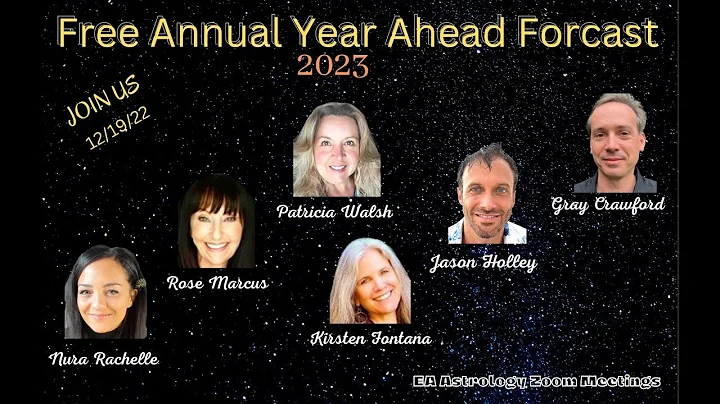 Free Annual Year Ahead Forcast
2023

JOIN US
12/19/22

Patricia Walsh

Gray Crawford

Rose Marcus

Jason Holley

Kirsten Fontana

Nura Rachelle

EA Astrology Zoom Meetings